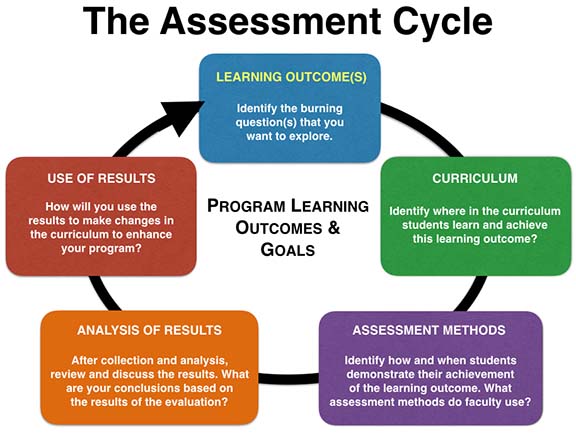 The Assessment Cycle

LEARNING OUTCOME(S)

Identify the burning question(s) that you want to explore.

CURRICULUM

Identify where in the curriculum students learn and achieve this learning outcome?

ASSESSMENT METHODS

Identify how and when students demonstrate their achievement of the learning outcome. What assessment methods do faculty use?

ANALYSIS OF RESULTS

After collection and analysis, review and discuss the results. What are your conclusions based on the results of the evaluation?

USE OF RESULTS

How will you use the results to make changes in the curriculum to enhance your program?

PROGRAM LEARNING OUTCOMES & GOALS